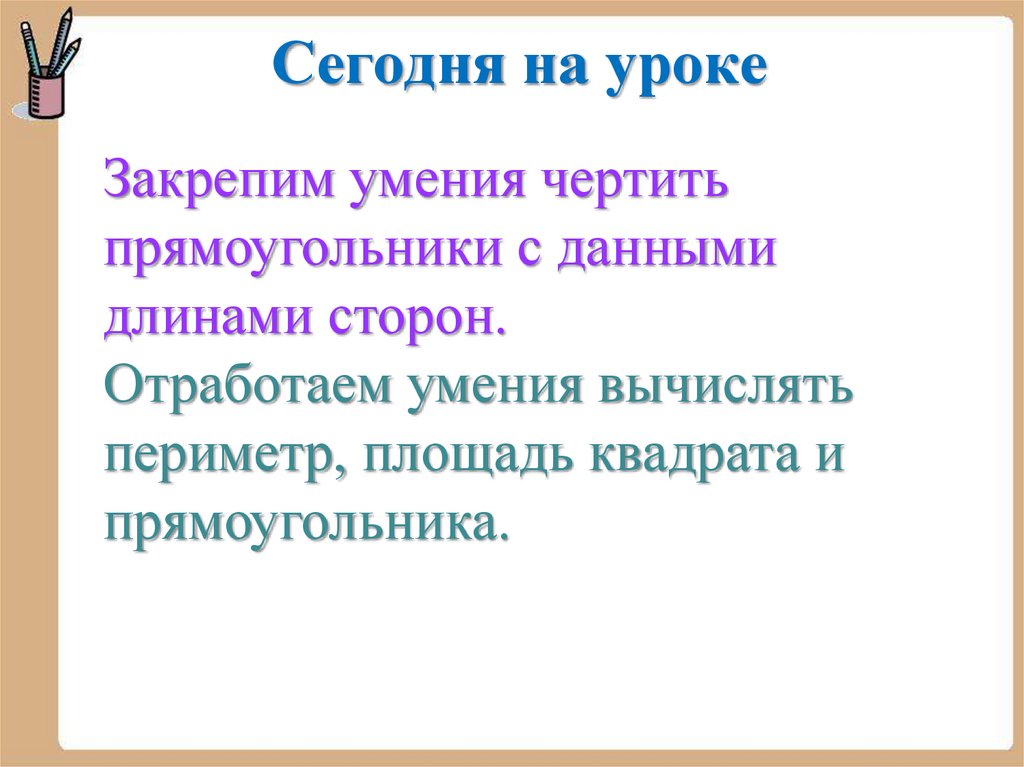 Сегодня на уроке

Закрепим умения чертить прямоугольники с данными длинами сторон.

Отработаем умения вычислять периметр, площадь квадрата и прямоугольника.